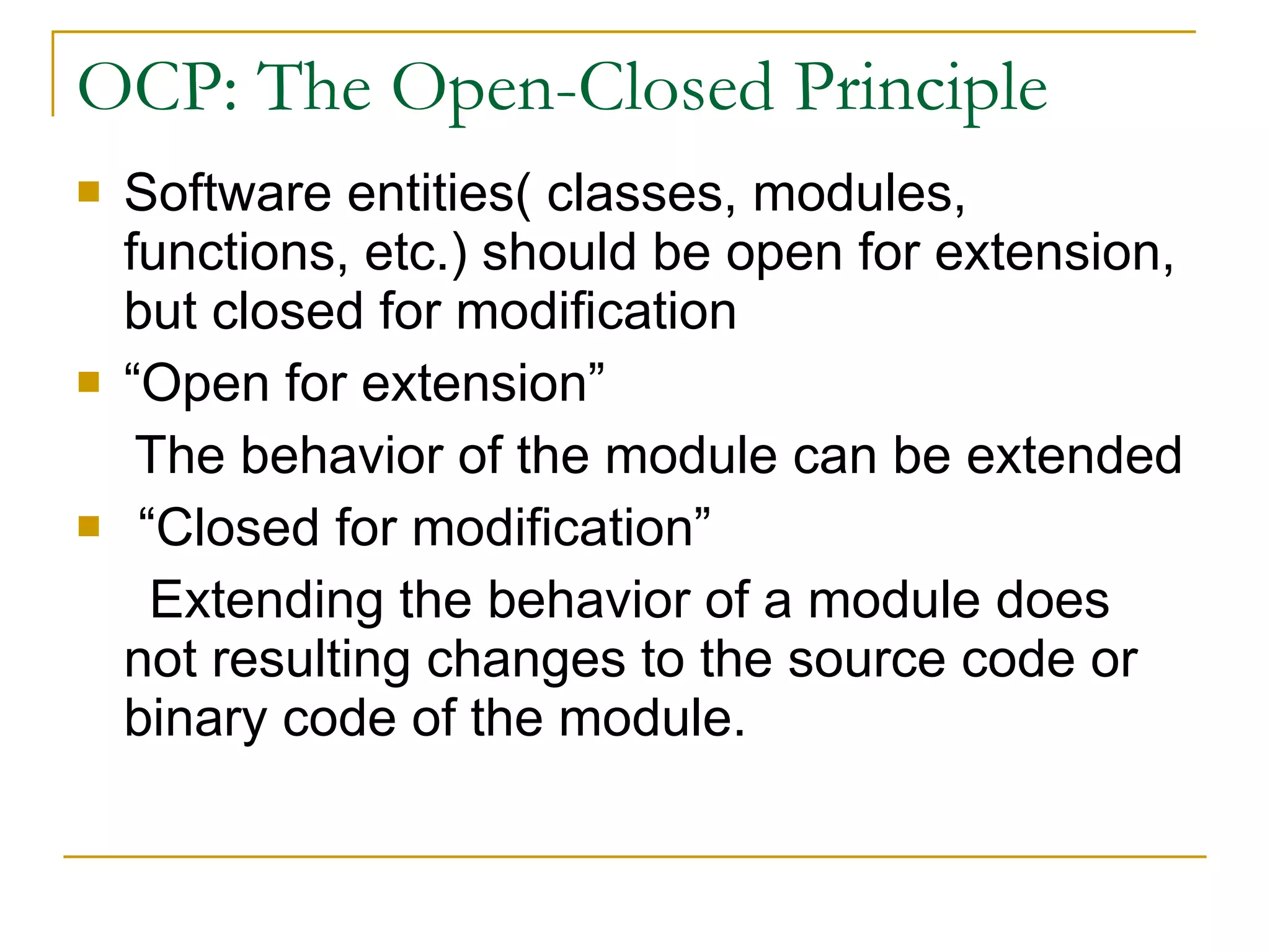 OCP: The Open-Closed Principle

Software entities( classes, modules, functions, etc.) should be open for extension, but closed for modification

“Open for extension”

The behavior of the module can be extended

“Closed for modification”

Extending the behavior of a module does not resulting changes to the source code or binary code of the module.